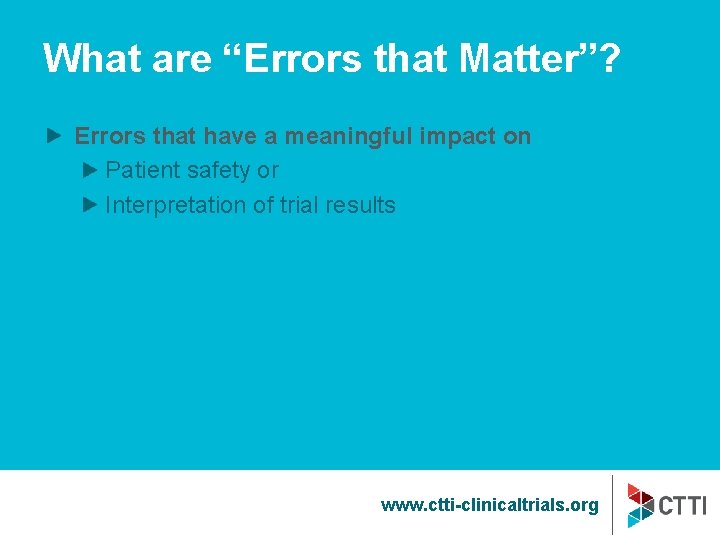 What are “Errors that Matter”?

Errors that have a meaningful impact on
Patient safety or
Interpretation of trial results

www.ctti-clinicaltrials.org

CTTI